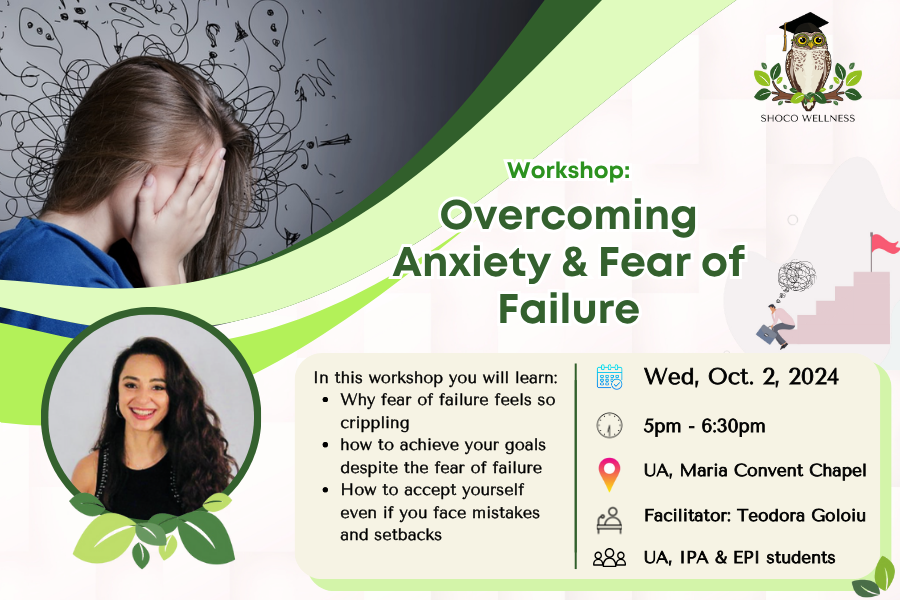 SHOCO WELLNESS

Workshop:

Overcoming Anxiety & Fear of Failure

In this workshop you will learn:
- Why fear of failure feels so crippling
- how to achieve your goals despite the fear of failure
- How to accept yourself even if you face mistakes and setbacks

Wed, Oct. 2, 2024

5pm - 6:30pm

UA, Maria Convent Chapel

Facilitator: Teodora Goloiu

UA, IPA & EPI students